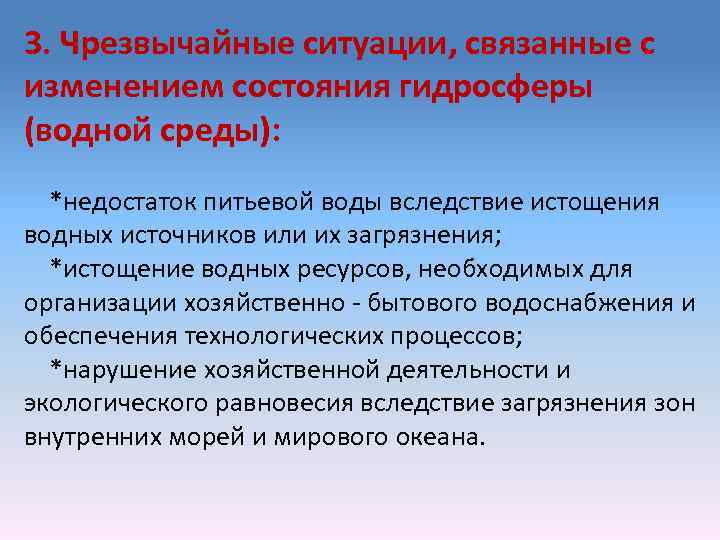 3. Чрезвычайные ситуации, связанные с изменением состояния гидросферы (водной среды):

*недостаток питьевой воды вследствие истощения водных источников или их загрязнения;

*истощение водных ресурсов, необходимых для организации хозяйственно - бытового водоснабжения и обеспечения технологических процессов;

*нарушение хозяйственной деятельности и экологического равновесия вследствие загрязнения зон внутренних морей и мирового океана.